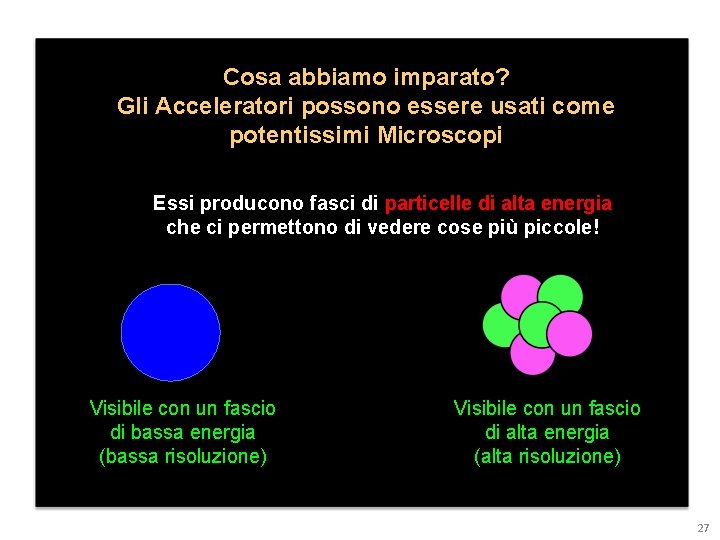 Cosa abbiamo imparato?
Gli Acceleratori possono essere usati come potentissimi Microscopi

Essi producono fasci di particelle di alta energia che ci permettono di vedere cose più piccole!

Visibile con un fascio di bassa energia (bassa risoluzione)

Visibile con un fascio di alta energia (alta risoluzione)

27